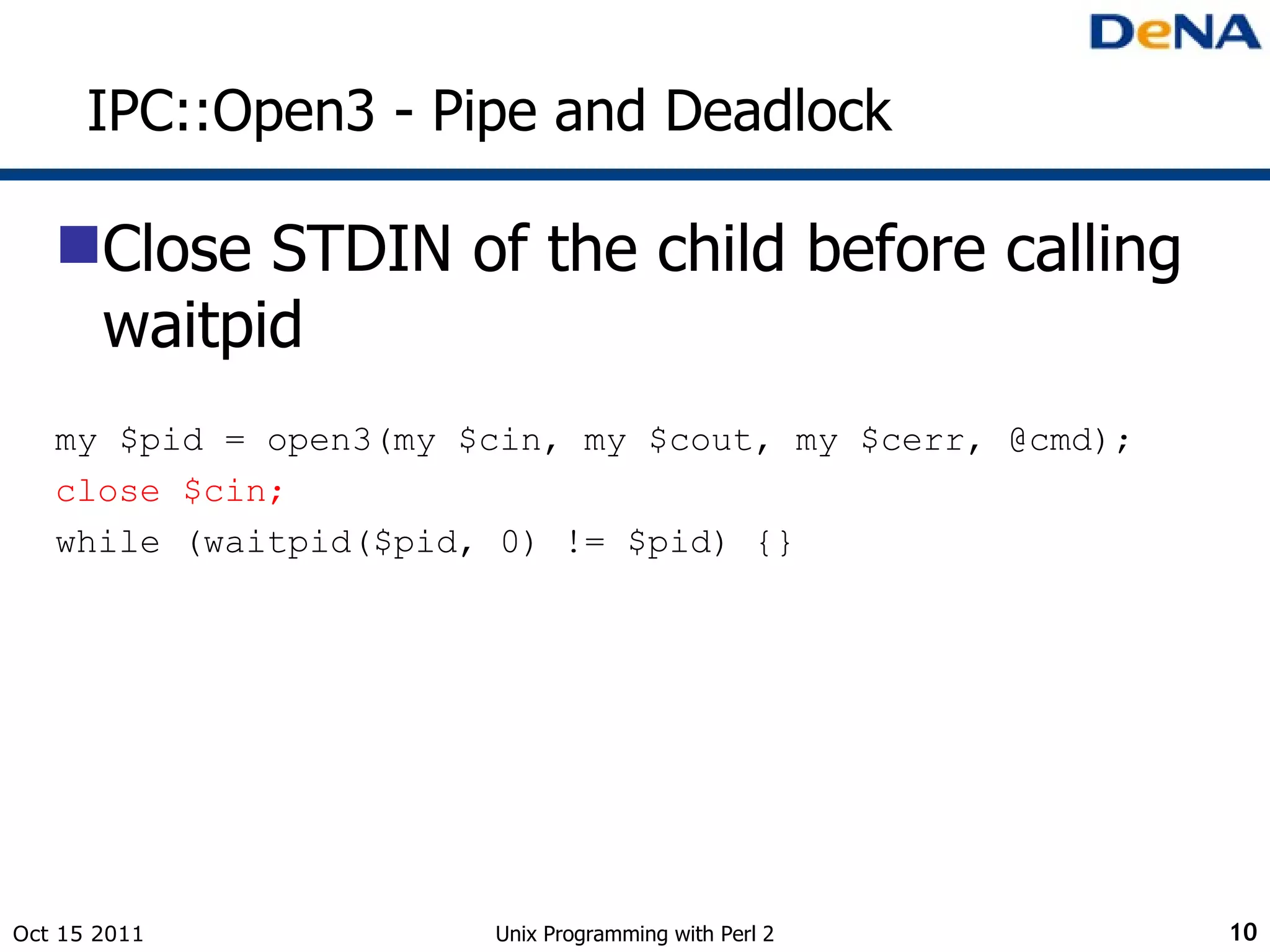 DeNA

IPC::Open3 - Pipe and Deadlock

Close STDIN of the child before calling waitpid

my $pid = open3(my $cin, my $cout, my $cerr, @cmd);
close $cin;
while (waitpid($pid, 0) != $pid) {}

Oct 15 2011

Unix Programming with Perl 2

10